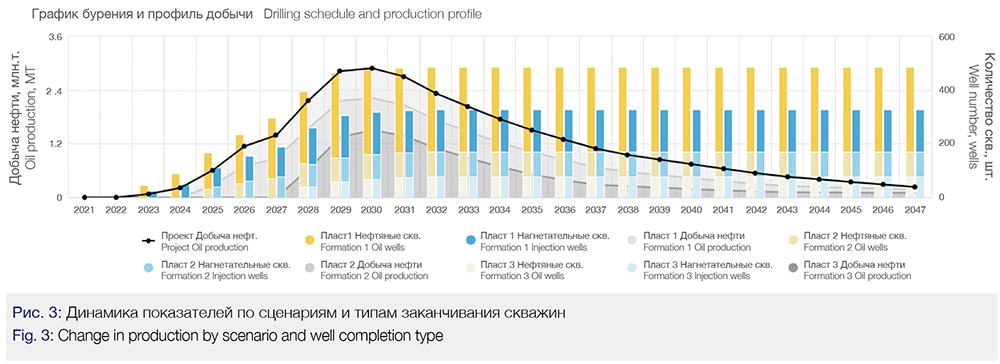 График бурения и профиль добычи Drilling schedule and production profile

Добыча нефти, млн.т.
Oil production, MT

3.6
2.4
1.2
0

Количество скв., шт.
Well number, wells

600
400
200
0

2021 2022 2023 2024 2025 2026 2027 2028 2029 2030 2031 2032 2033 2034 2035 2036 2037 2038 2039 2040 2041 2042 2043 2044 2045 2046 2047

Проект Добыча нефт.
Project Oil production

Пласт1 Нефтяные скв.
Formation 1 Oil wells

Пласт 1 Нагнетательные скв.
Formation 1 Injection wells

Пласт 1 Добыча нефти
Formation 1 Oil production

Пласт 2 Нефтяные скв.
Formation 2 Oil wells

Пласт 2 Нагнетательные скв.
Formation 2 Injection wells

Пласт 2 Добыча нефти
Formation 2 Oil production

Пласт 3 Нефтяные скв.
Formation 3 Oil wells

Пласт 3 Нагнетательные скв.
Formation 3 Injection wells

Пласт 3 Добыча нефти
Formation 3 Oil production

Рис. 3: Динамика показателей по сценариям и типам заканчивания скважин
Fig. 3: Change in production by scenario and well completion type